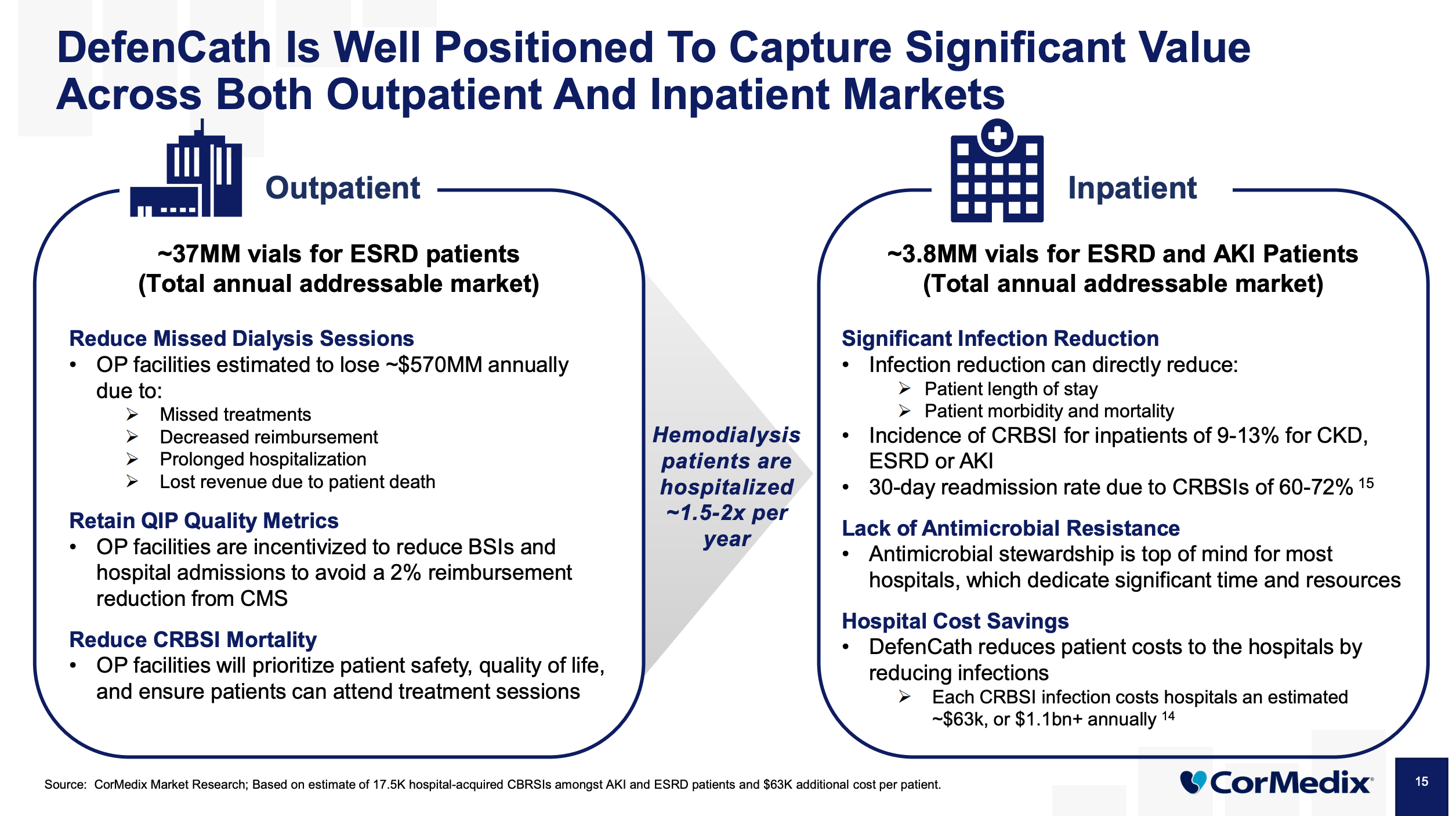 DefenCath Is Well Positioned To Capture Significant Value Across Both Outpatient And Inpatient Markets

Outpatient

~37MM vials for ESRD patients
(Total annual addressable market)

Reduce Missed Dialysis Sessions
• OP facilities estimated to lose ~$570MM annually due to:
➢ Missed treatments
➢ Decreased reimbursement
➢ Prolonged hospitalization
➢ Lost revenue due to patient death

Retain QIP Quality Metrics
• OP facilities are incentivized to reduce BSIs and hospital admissions to avoid a 2% reimbursement reduction from CMS

Reduce CRBSI Mortality
• OP facilities will prioritize patient safety, quality of life, and ensure patients can attend treatment sessions

Hemodialysis patients are hospitalized ~1.5-2x per year

Inpatient

~3.8MM vials for ESRD and AKI Patients
(Total annual addressable market)

Significant Infection Reduction
• Infection reduction can directly reduce:
➢ Patient length of stay
➢ Patient morbidity and mortality
• Incidence of CRBSI for inpatients of 9-13% for CKD, ESRD or AKI
• 30-day readmission rate due to CRBSIs of 60-72% $^{15}$

Lack of Antimicrobial Resistance
• Antimicrobial stewardship is top of mind for most hospitals, which dedicate significant time and resources

Hospital Cost Savings
• DefenCath reduces patient costs to the hospitals by reducing infections
➢ Each CRBSI infection costs hospitals an estimated ~$63k, or $1.1bn+ annually $^{14}$

Source: CorMedix Market Research; Based on estimate of 17.5K hospital-acquired CBRSIs amongst AKI and ESRD patients and $63K additional cost per patient.

CorMedix

15